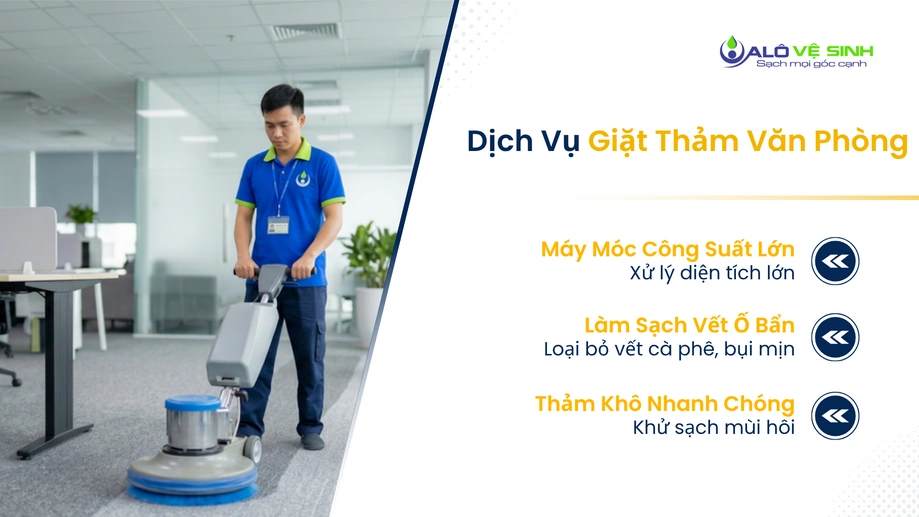 ALÔ VỆ SINH
Sạch mọi góc cạnh

Dịch Vụ Giặt Thảm Văn Phòng

Máy Móc Công Suất Lớn
Xử lý diện tích lớn

Làm Sạch Vết Ố Bẩn
Loại bỏ vết cà phê, bụi mịn

Thảm Khô Nhanh Chóng
Khử sạch mùi hôi